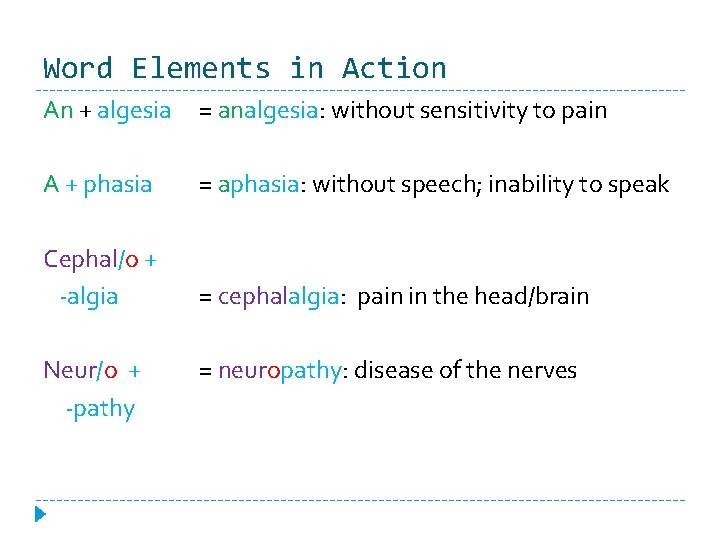 Word Elements in Action

An + algesia = analgesia: without sensitivity to pain

A + phasia = aphasia: without speech; inability to speak

Cephal/o + -algia = cephalalgia: pain in the head/brain

Neur/o + -pathy = neuropathy: disease of the nerves